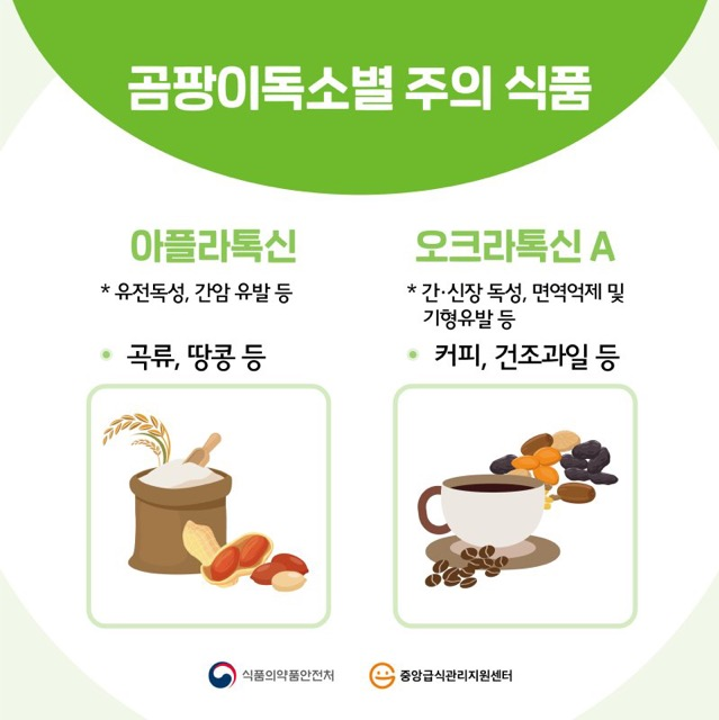 곰팡이독소별 주의 식품

아플라톡신

* 유전독성, 간암 유발 등

• 곡류, 땅콩 등

오크라톡신 A

* 간·신장 독성, 면역억제 및 기형유발 등

• 커피, 건조과일 등

식품의약품안전처

중앙급식관리지원센터